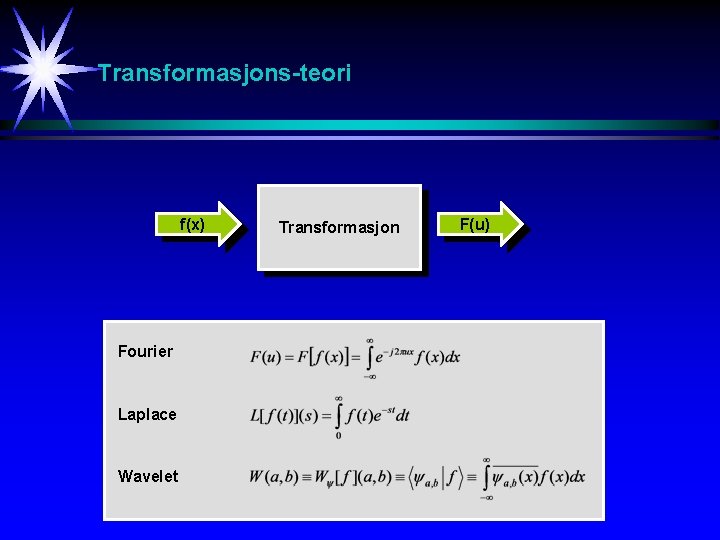 Transformasjons-teori

f(x)

Transformasjon

F(u)

Fourier $F(u) = F[f(x)] = \int_{-\infty}^{\infty} e^{-j2\pi ux} f(x)dx$

Laplace $L[f(t)](s) = \int_{0}^{\infty} f(t)e^{-st}dt$

Wavelet $W(a,b) \equiv W_{\psi}[f](a,b) \equiv \langle \psi_{a,b} | f \rangle \equiv \int_{-\infty}^{\infty} \overline{\psi_{a,b}(x)} f(x)dx$